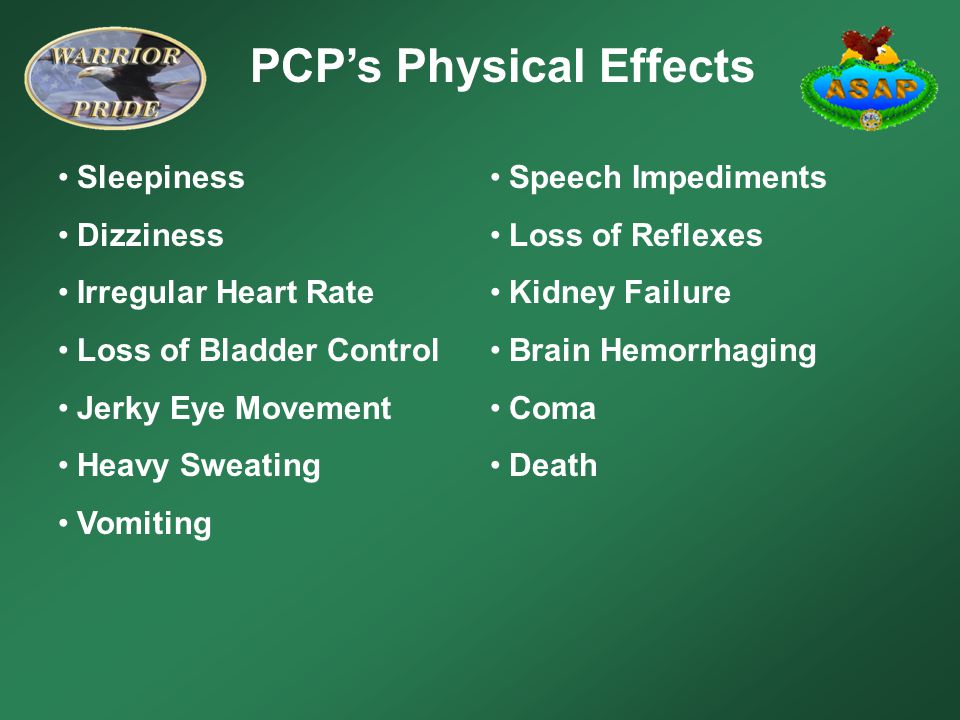 WARRIOR PRIDE

PCP's Physical Effects

ASAP

• Sleepiness
• Dizziness
• Irregular Heart Rate
• Loss of Bladder Control
• Jerky Eye Movement
• Heavy Sweating
• Vomiting

• Speech Impediments
• Loss of Reflexes
• Kidney Failure
• Brain Hemorrhaging
• Coma
• Death